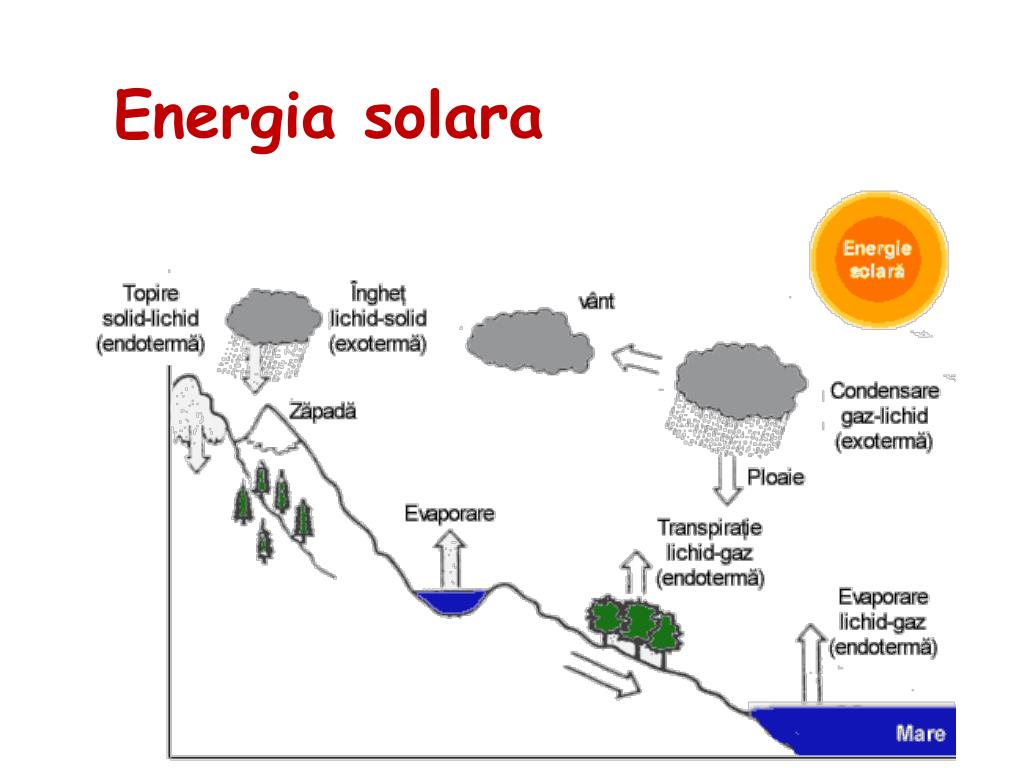 Energia solara

Energie solară

Topire
solid-lichid
(endotermă)

Îngheț
lichid-solid
(exotermă)

vânt

Zăpadă

Condensare
gaz-lichid
(exotermă)

Ploaie

Evaporare

Transpirație
lichid-gaz
(endotermă)

Evaporare
lichid-gaz
(endotermă)

Mare